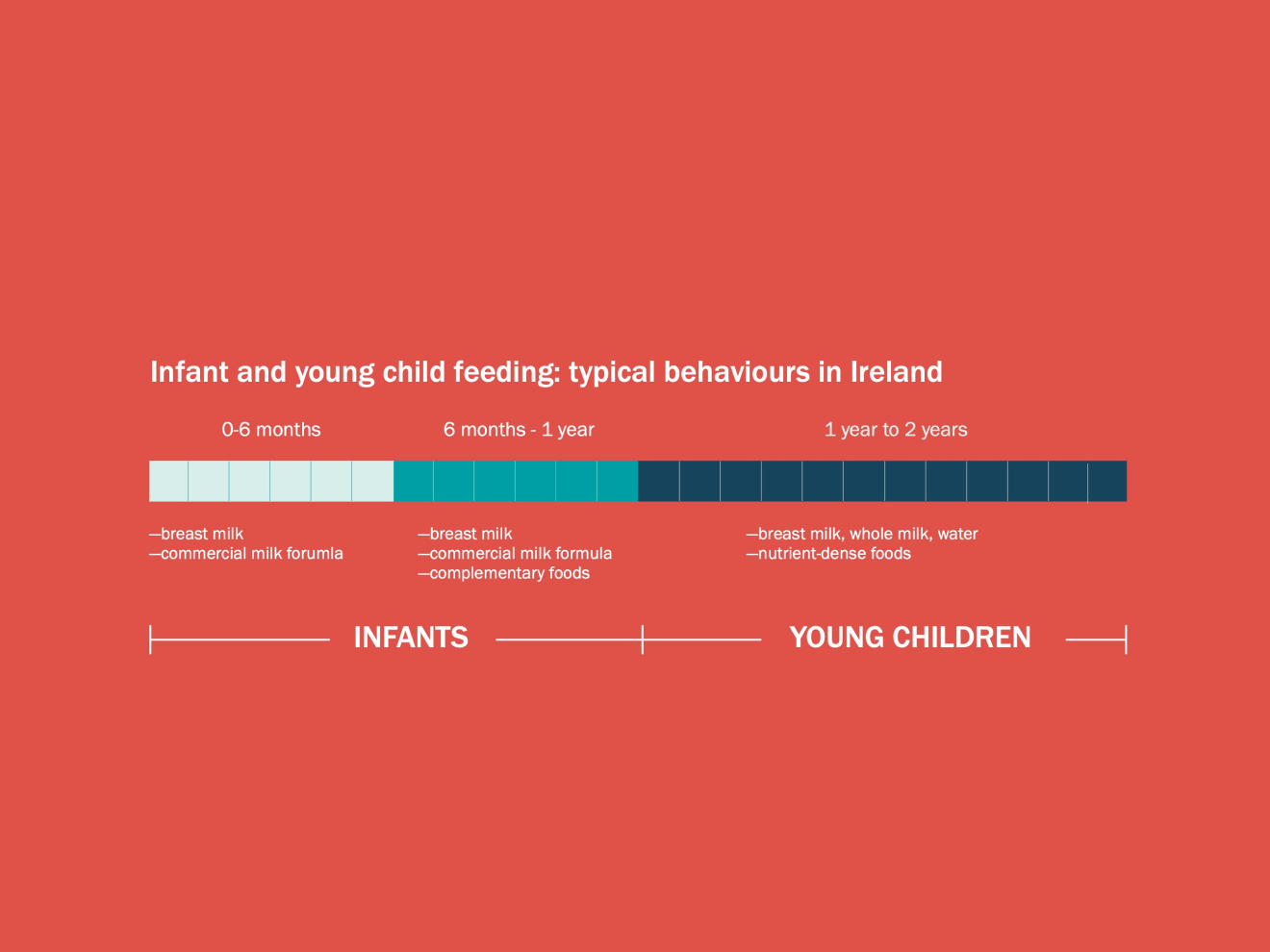 Infant and young child feeding: typical behaviours in Ireland

0-6 months

6 months - 1 year

1 year to 2 years

—breast milk
—commercial milk forumla

—breast milk
—commercial milk formula
—complementary foods

—breast milk, whole milk, water
—nutrient-dense foods

INFANTS

YOUNG CHILDREN